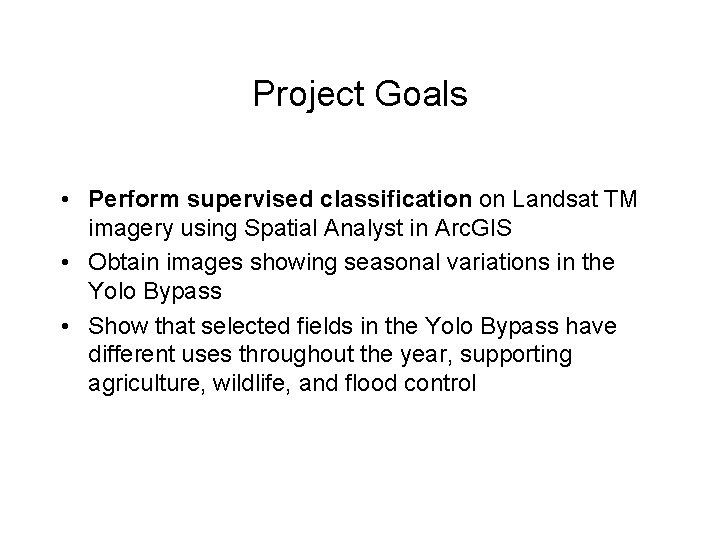 Project Goals

• Perform supervised classification on Landsat TM imagery using Spatial Analyst in ArcGIS
• Obtain images showing seasonal variations in the Yolo Bypass
• Show that selected fields in the Yolo Bypass have different uses throughout the year, supporting agriculture, wildlife, and flood control